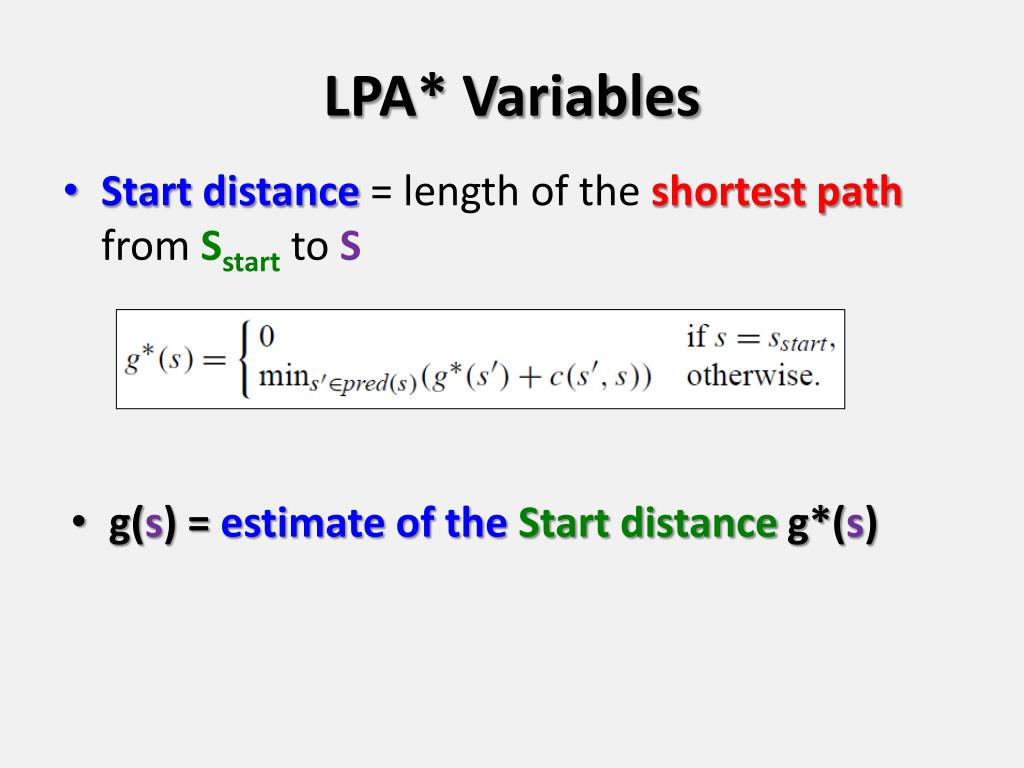 LPA* Variables

• Start distance = length of the shortest path from $S_{start}$ to S

$g^*(s) = \begin{cases} 0 & \text{if } s = s_{start}, \\ \min_{s' \in pred(s)}(g^*(s') + c(s', s)) & \text{otherwise.} \end{cases}$

• g(s) = estimate of the Start distance g*(s)